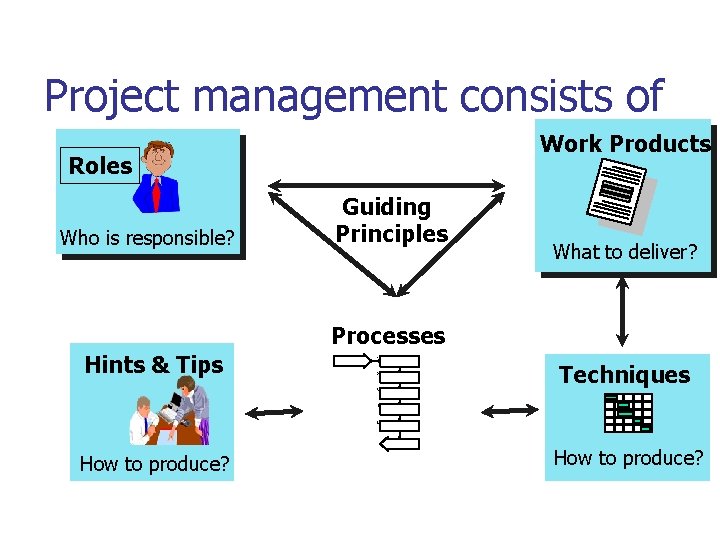 Project management consists of

Roles

Who is responsible?

Guiding Principles

Work Products

What to deliver?

Processes

Hints & Tips

How to produce?

Techniques

How to produce?